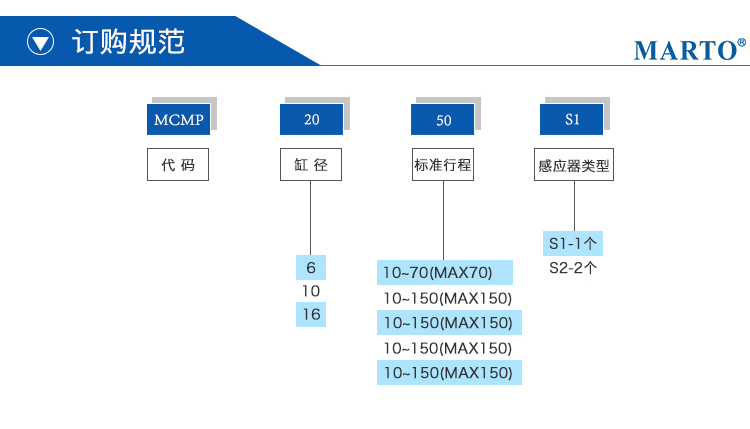 订购规范

MARTO®

MCMP
代 码

20
缸 径

6
10
16

50
标准行程

10~70(MAX70)
10~150(MAX150)
10~150(MAX150)
10~150(MAX150)
10~150(MAX150)

S1
感应器类型

S1-1个
S2-2个